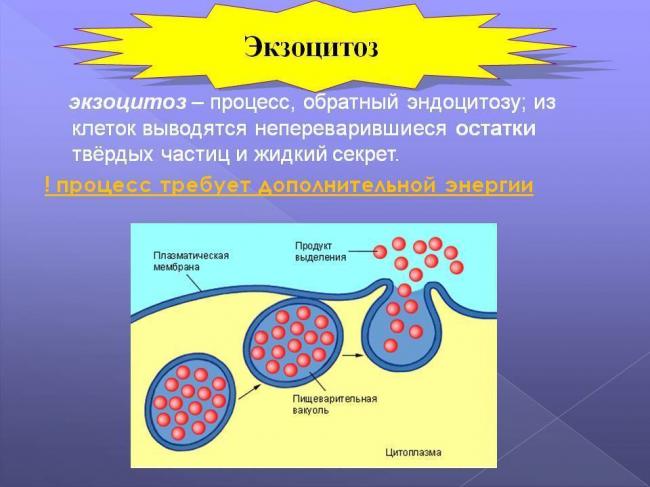 Экзоцитоз

экзоцитоз – процесс, обратный эндоцитозу; из клеток выводятся непереварившиеся остатки твёрдых частиц и жидкий секрет.

! процесс требует дополнительной энергии

Плазматическая мембрана

Продукт выделения

Пищеварительная вакуоль

Цитоплазма